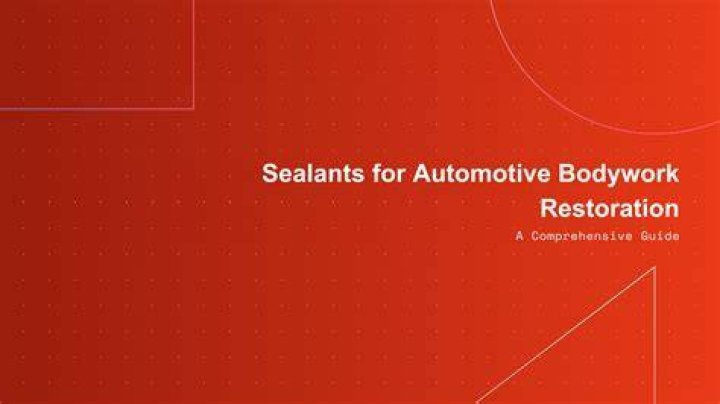 Sealants for Automotive Bodywork Restoration

A Comprehensive Guide